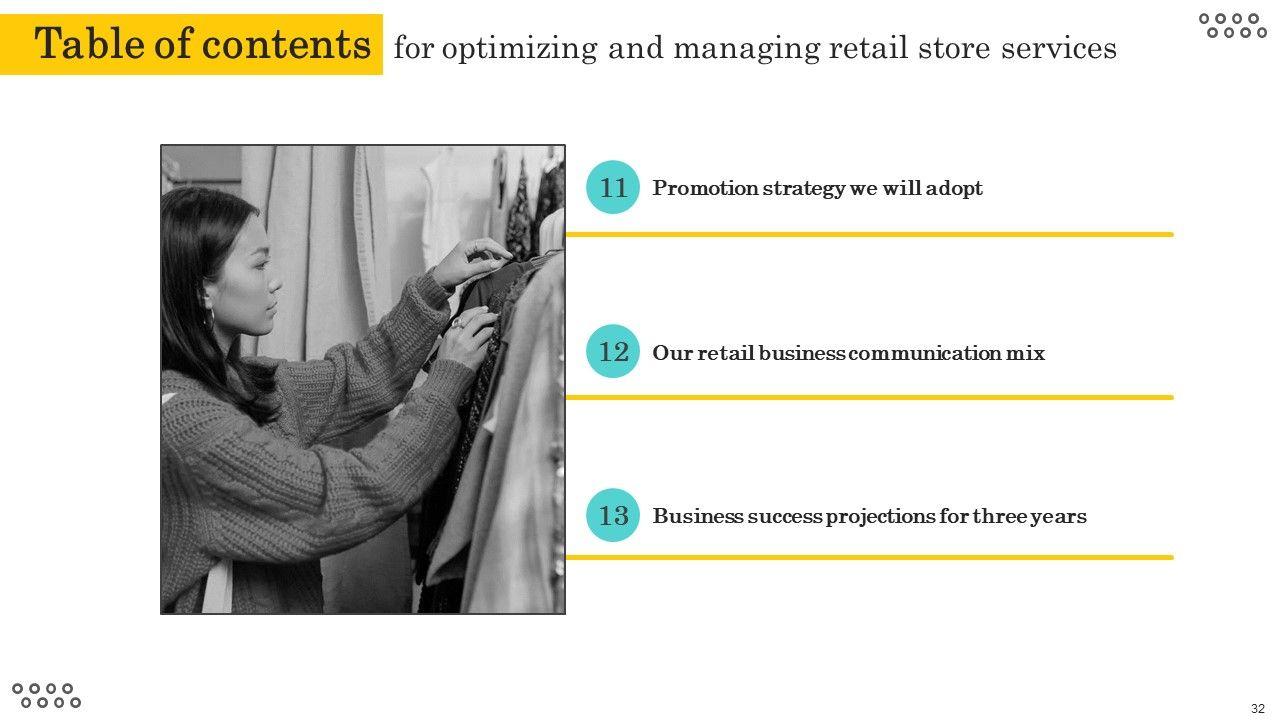 Table of contents for optimizing and managing retail store services

11 Promotion strategy we will adopt

12 Our retail business communication mix

13 Business success projections for three years

32